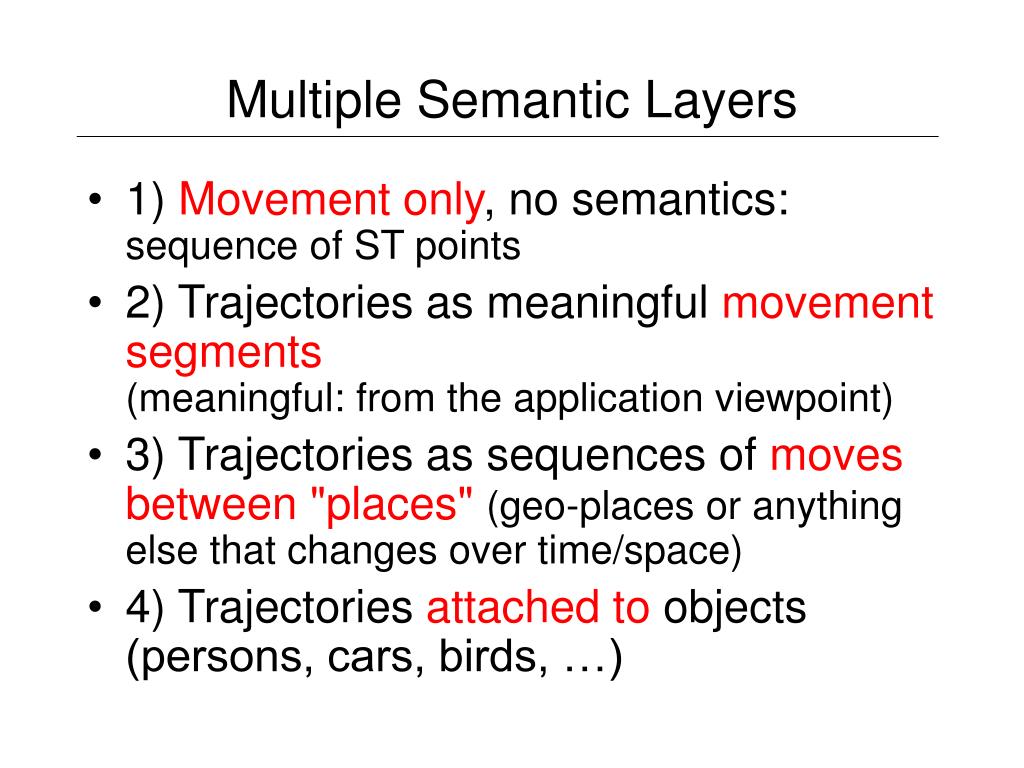 Multiple Semantic Layers

• 1) Movement only, no semantics: sequence of ST points
• 2) Trajectories as meaningful movement segments
(meaningful: from the application viewpoint)
• 3) Trajectories as sequences of moves between "places" (geo-places or anything else that changes over time/space)
• 4) Trajectories attached to objects (persons, cars, birds, …)